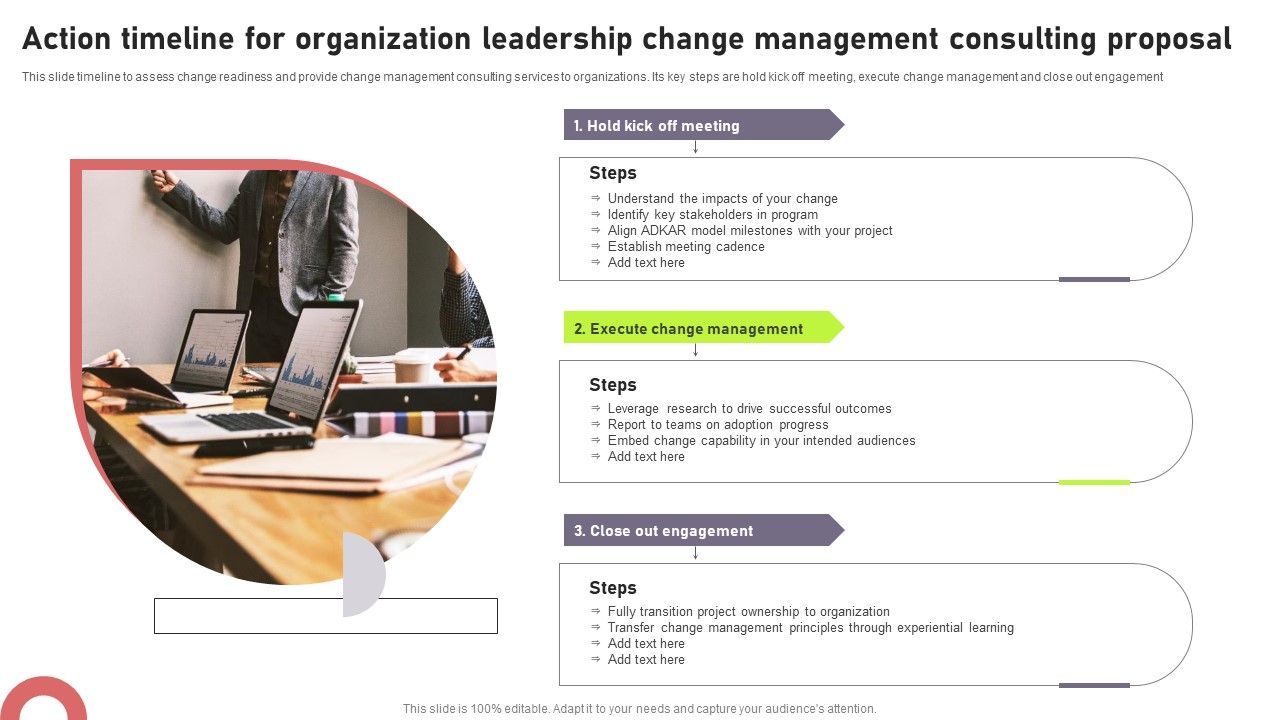 Action timeline for organization leadership change management consulting proposal

This slide timeline to assess change readiness and provide change management consulting services to organizations. Its key steps are hold kick off meeting, execute change management and close out engagement

1. Hold kick off meeting

Steps

⇒ Understand the impacts of your change
⇒ Identify key stakeholders in program
⇒ Align ADKAR model milestones with your project
⇒ Establish meeting cadence
⇒ Add text here

2. Execute change management

Steps

⇒ Leverage research to drive successful outcomes
⇒ Report to teams on adoption progress
⇒ Embed change capability in your intended audiences
⇒ Add text here

3. Close out engagement

Steps

⇒ Fully transition project ownership to organization
⇒ Transfer change management principles through experiential learning
⇒ Add text here
⇒ Add text here

This slide is 100% editable. Adapt it to your needs and capture your audience's attention.